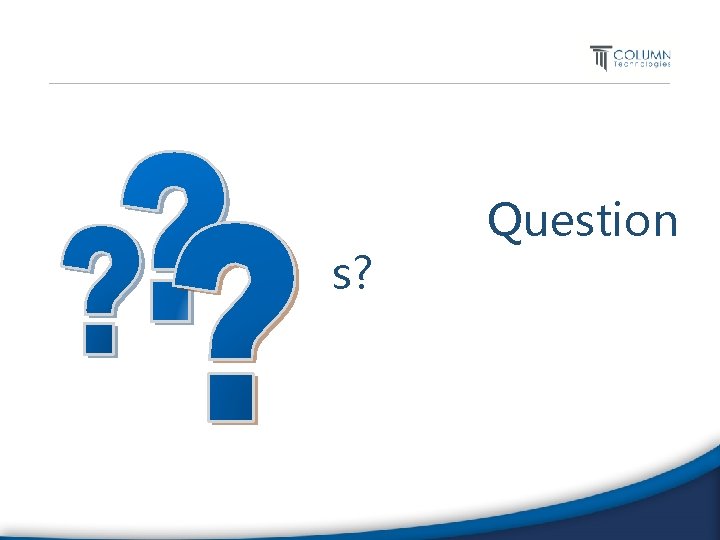 COLUMN Technologies

Question

s?